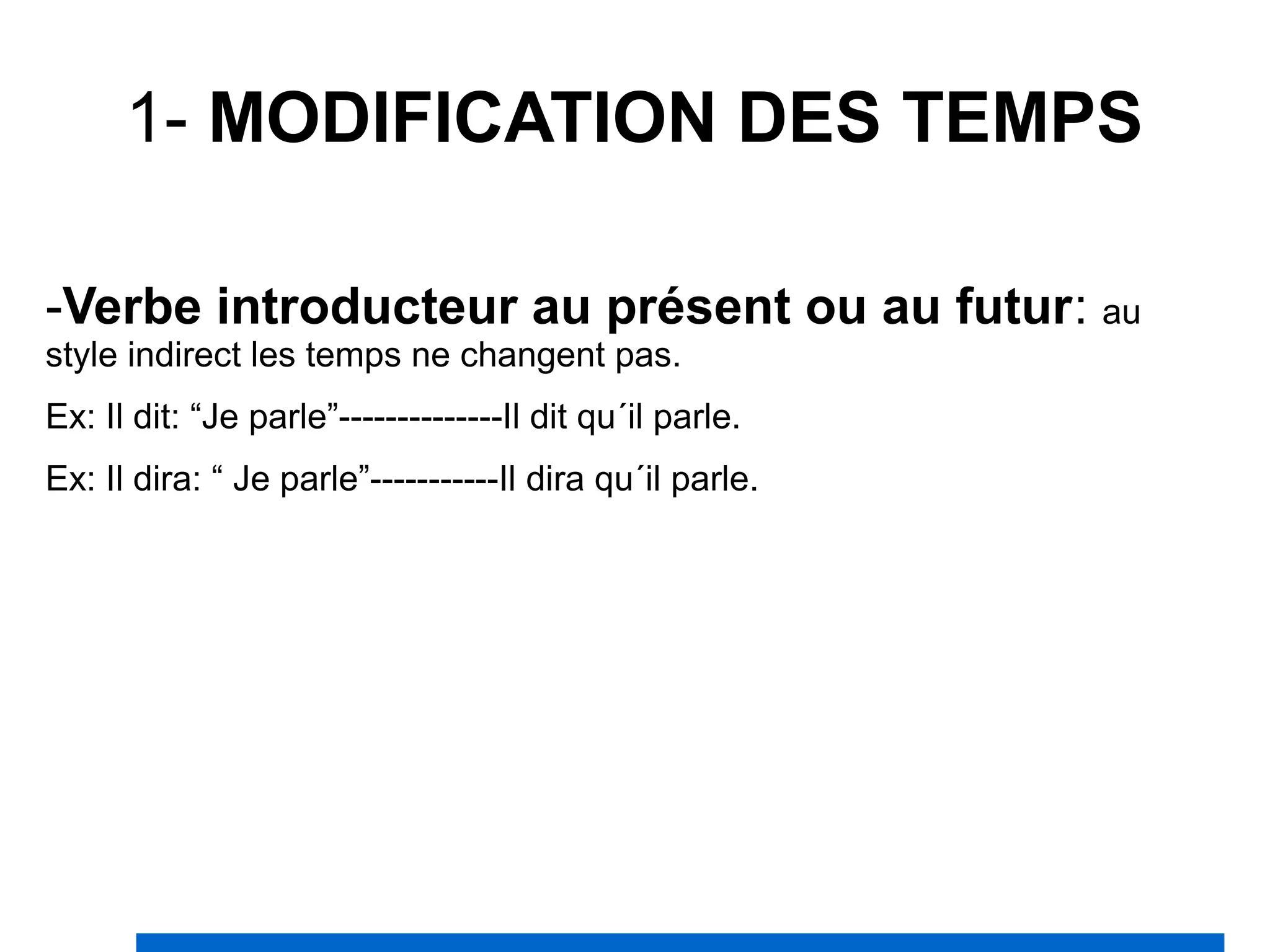 1- MODIFICATION DES TEMPS

-Verbe introducteur au présent ou au futur: au style indirect les temps ne changent pas.

Ex: Il dit: “Je parle”--------------Il dit qu´il parle.

Ex: Il dira: “ Je parle”-----------Il dira qu´il parle.